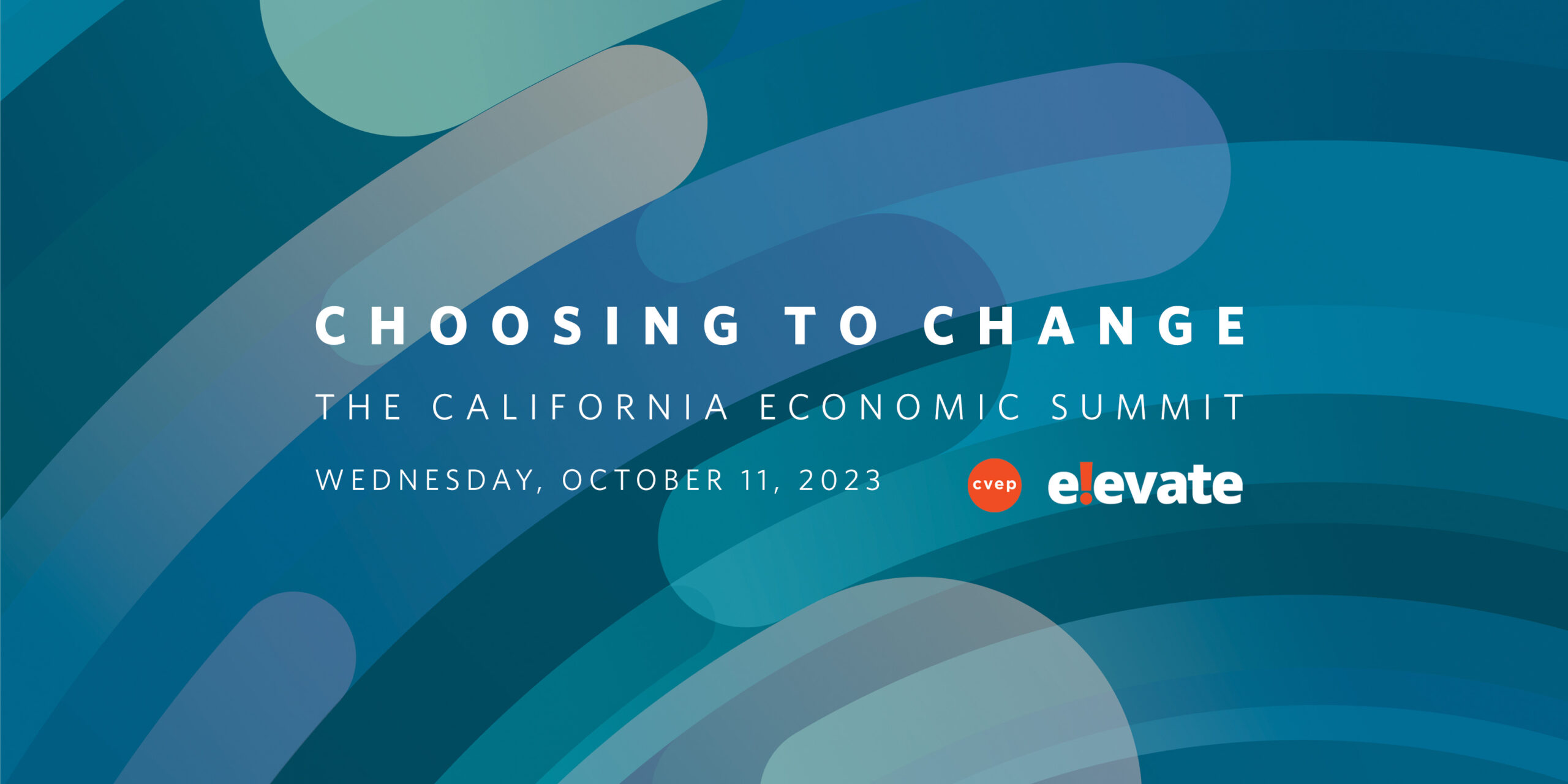 CHOOSING TO CHANGE

THE CALIFORNIA ECONOMIC SUMMIT

WEDNESDAY, OCTOBER 11, 2023

cvep e!evate